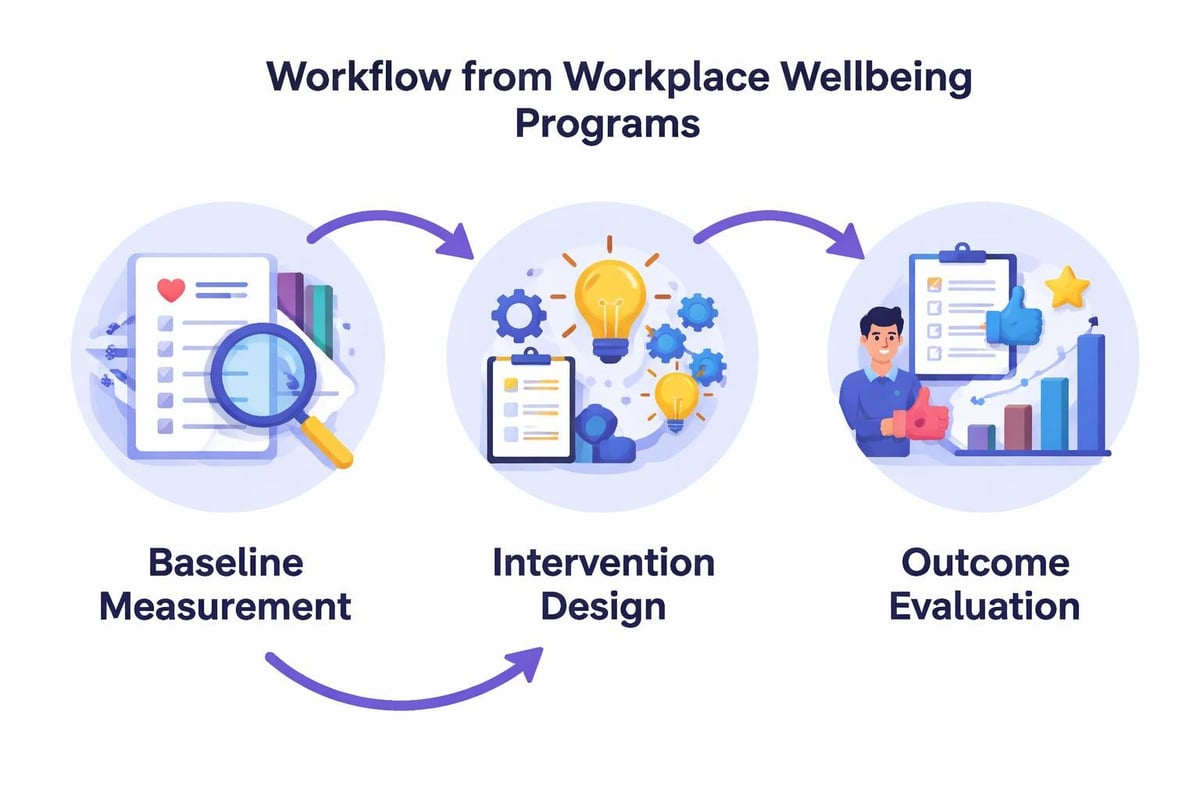 Workflow from Workplace Wellbeing Programs

Baseline Measurement

Intervention Design

Outcome Evaluation